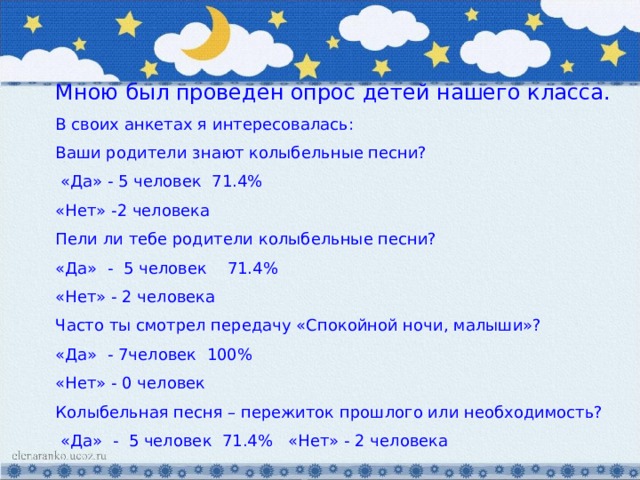 Мною был проведен опрос детей нашего класса.

В своих анкетах я интересовалась:

Ваши родители знают колыбельные песни?

«Да» - 5 человек 71.4%

«Нет» -2 человека

Пели ли тебе родители колыбельные песни?

«Да» - 5 человек 71.4%

«Нет» - 2 человека

Часто ты смотрел передачу «Спокойной ночи, малыши»?

«Да» - 7человек 100%

«Нет» - 0 человек

Колыбельная песня – пережиток прошлого или необходимость?

«Да» - 5 человек 71.4% «Нет» - 2 человека

elenaranko.ucoz.ru